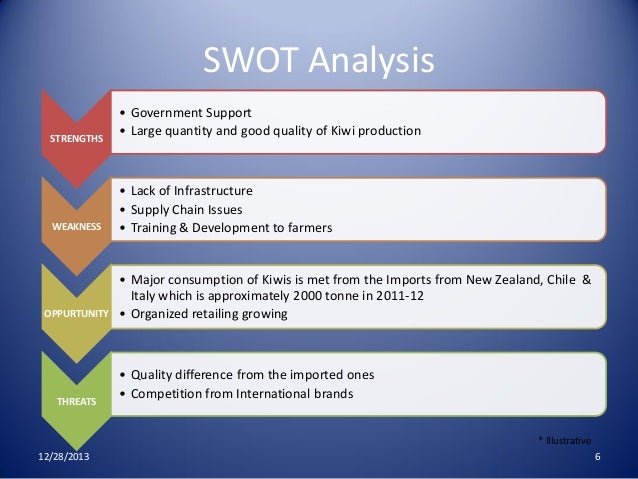 SWOT Analysis

STRENGTHS

• Government Support
• Large quantity and good quality of Kiwi production

WEAKNESS

• Lack of Infrastructure
• Supply Chain Issues
• Training & Development to farmers

OPPURTUNITY

• Major consumption of Kiwis is met from the Imports from New Zealand, Chile & Italy which is approximately 2000 tonne in 2011-12
• Organized retailing growing

THREATS

• Quality difference from the imported ones
• Competition from International brands

* Illustrative

12/28/2013

6